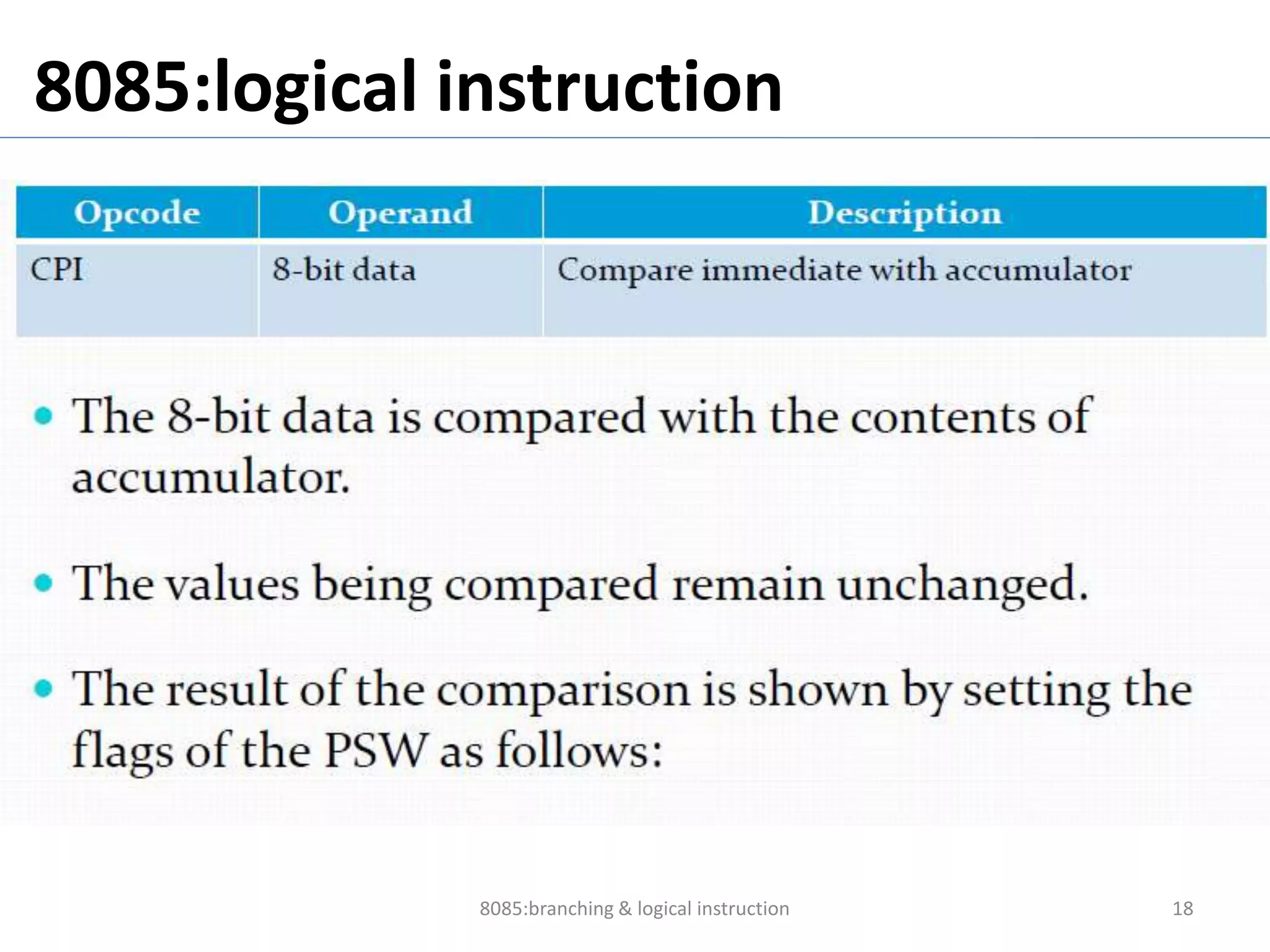 8085:logical instruction

| Opcode | Operand | Description |
|---|---|---|
| CPI | 8-bit data | Compare immediate with accumulator |

• The 8-bit data is compared with the contents of accumulator.

• The values being compared remain unchanged.

• The result of the comparison is shown by setting the flags of the PSW as follows:

8085:branching & logical instruction

18